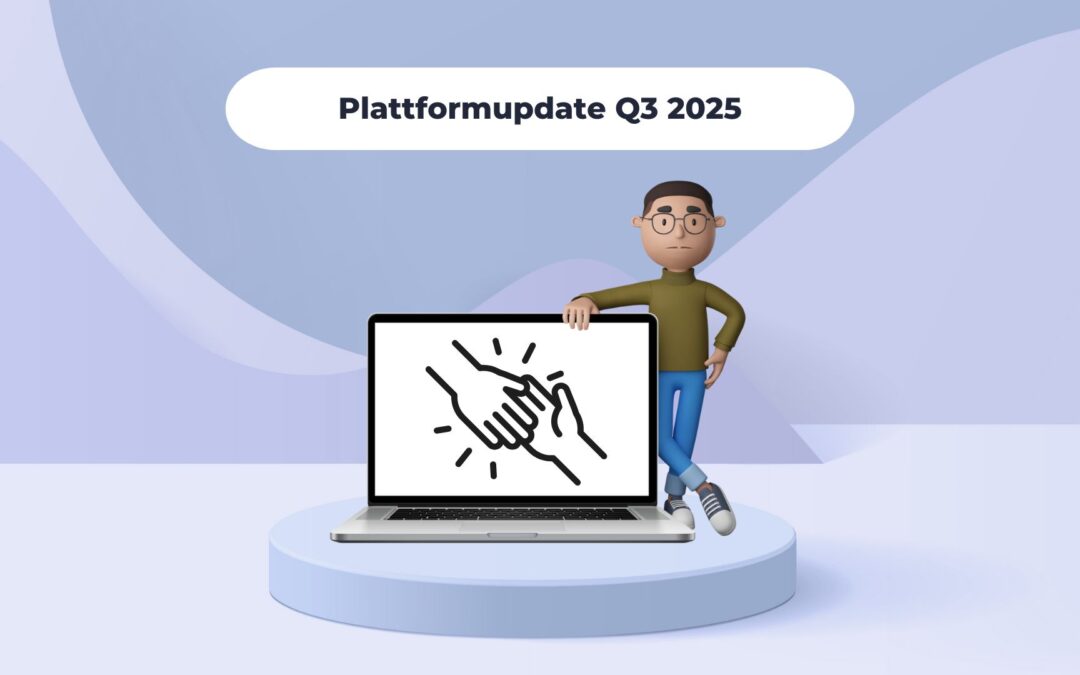 Plattformupdate Q3 2025